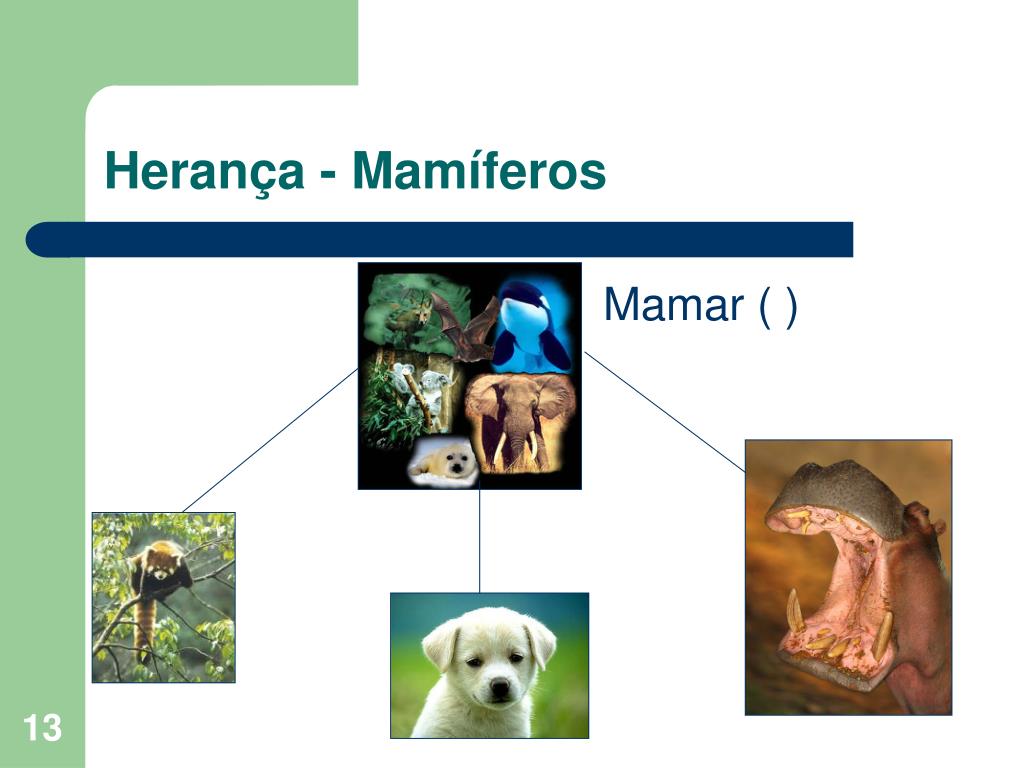 Herança - Mamíferos

Mamar ( )

13